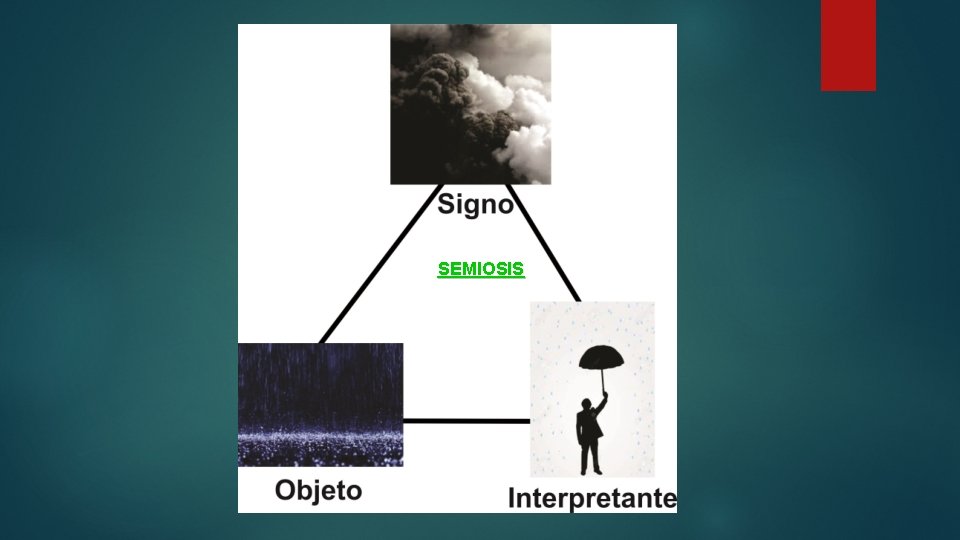 Signo

SEMIOSIS

Objeto

Interpretante